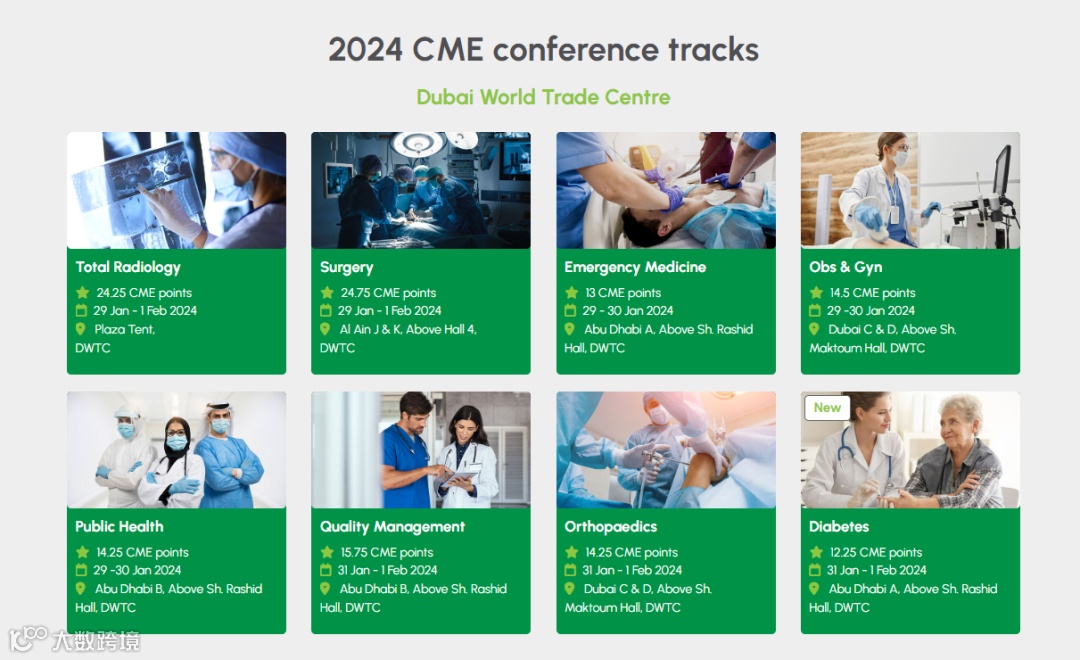 2024 CME conference tracks

Dubai World Trade Centre

Total Radiology
24.25 CME points
29 Jan - 1 Feb 2024
Plaza Tent, DWTC

Surgery
24.75 CME points
29 Jan - 1 Feb 2024
Al Ain J & K, Above Hall 4, DWTC

Emergency Medicine
13 CME points
29 - 30 Jan 2024
Abu Dhabi A, Above Sh. Rashid Hall, DWTC

Obs & Gyn
14.5 CME points
29 -30 Jan 2024
Dubai C & D, Above Sh. Maktoum Hall, DWTC

Public Health
14.25 CME points
29 -30 Jan 2024
Abu Dhabi B, Above Sh. Rashid Hall, DWTC

Quality Management
15.75 CME points
31 Jan - 1 Feb 2024
Abu Dhabi B, Above Sh. Rashid Hall, DWTC

Orthopaedics
14.25 CME points
31 Jan - 1 Feb 2024
Dubai C & D, Above Sh. Maktoum Hall, DWTC

New
Diabetes
12.25 CME points
31 Jan - 1 Feb 2024
Abu Dhabi A, Above Sh. Rashid Hall, DWTC

大数跨境